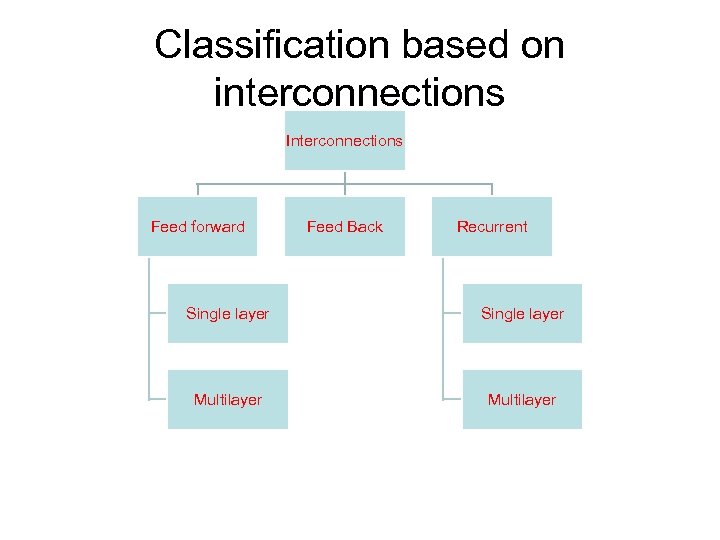 Classification based on interconnections

Interconnections

Feed forward

Feed Back

Recurrent

Single layer

Multilayer

Single layer

Multilayer